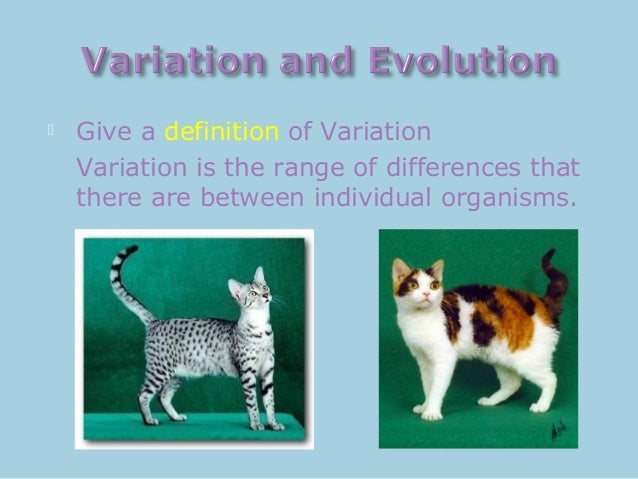 Variation and Evolution

Give a definition of Variation

Variation is the range of differences that there are between individual organisms.